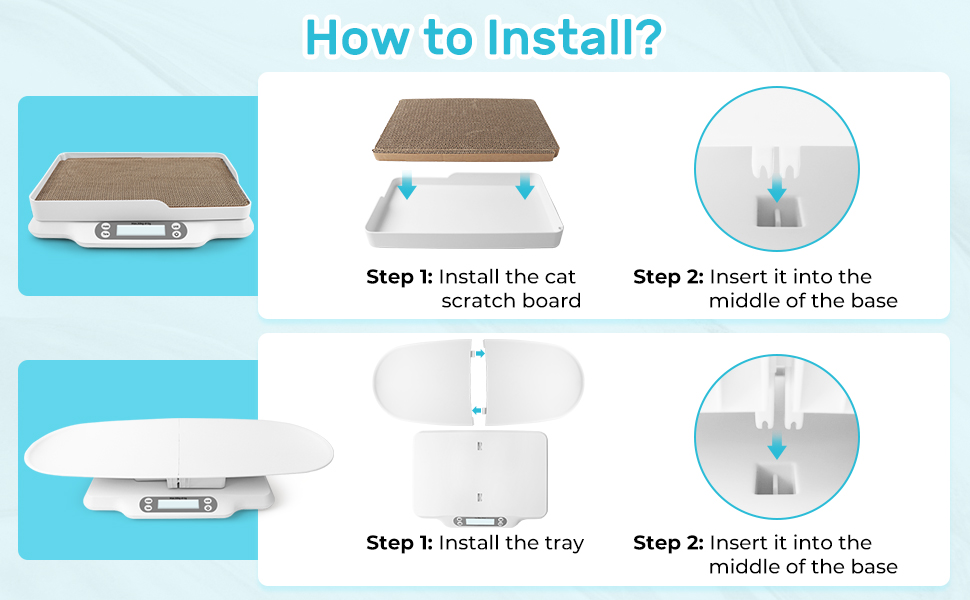 How to Install?

Step 1: Install the cat scratch board

Step 2: Insert it into the middle of the base

Step 1: Install the tray

Step 2: Insert it into the middle of the base